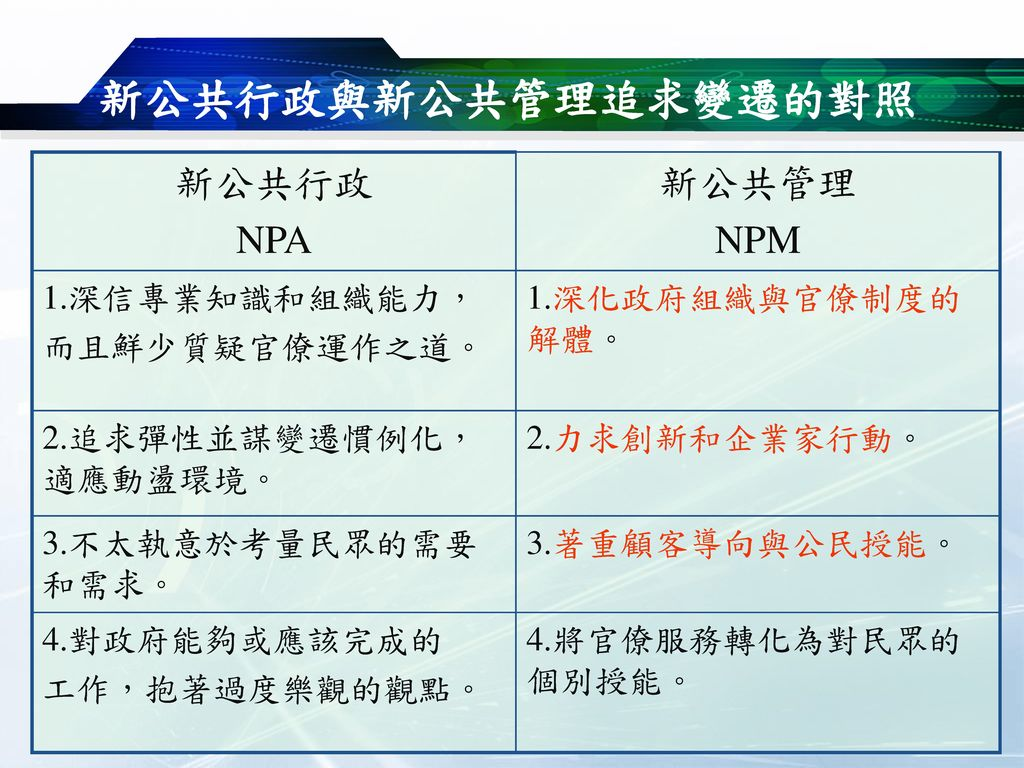 新公共行政與新公共管理追求變遷的對照

| 新公共行政 NPA | 新公共管理 NPM |
|---|---|
| 1.深信專業知識和組織能力，而且鮮少質疑官僚運作之道。 | 1.深化政府組織與官僚制度的解體。 |
| 2.追求彈性並謀變遷慣例化，適應動盪環境。 | 2.力求創新和企業家行動。 |
| 3.不太執意於考量民眾的需要和需求。 | 3.著重顧客導向與公民授能。 |
| 4.對政府能夠或應該完成的工作，抱著過度樂觀的觀點。 | 4.將官僚服務轉化為對民眾的個別授能。 |